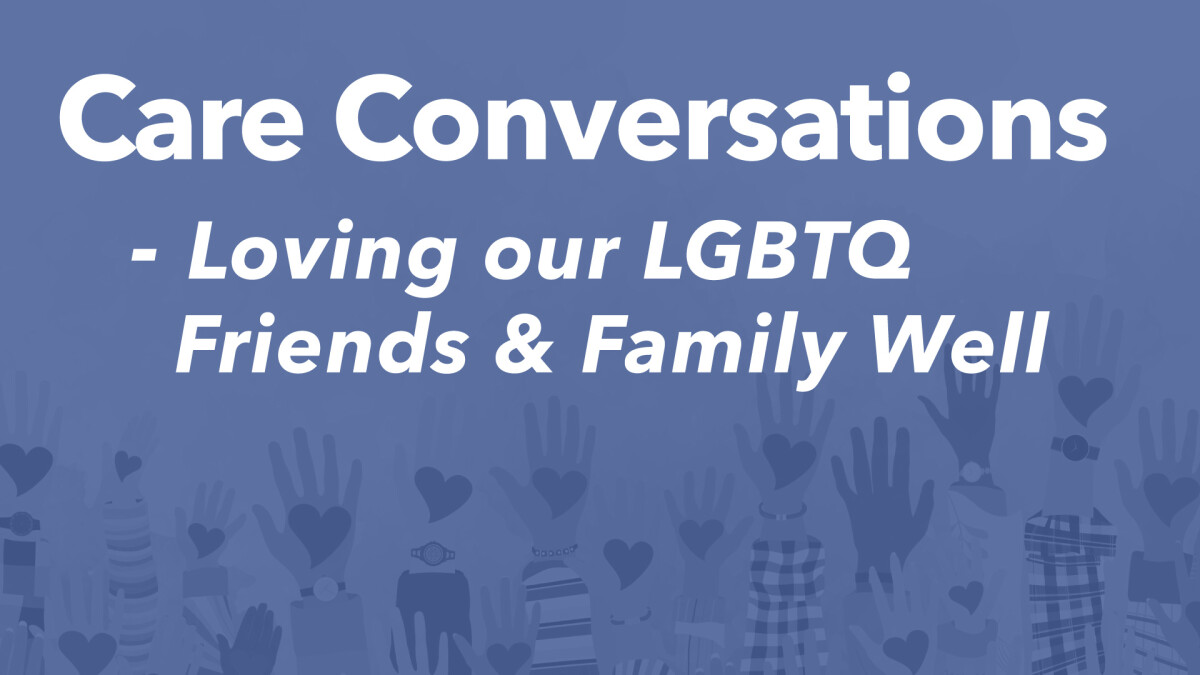 Care Conversations

- Loving our LGBTQ Friends & Family Well